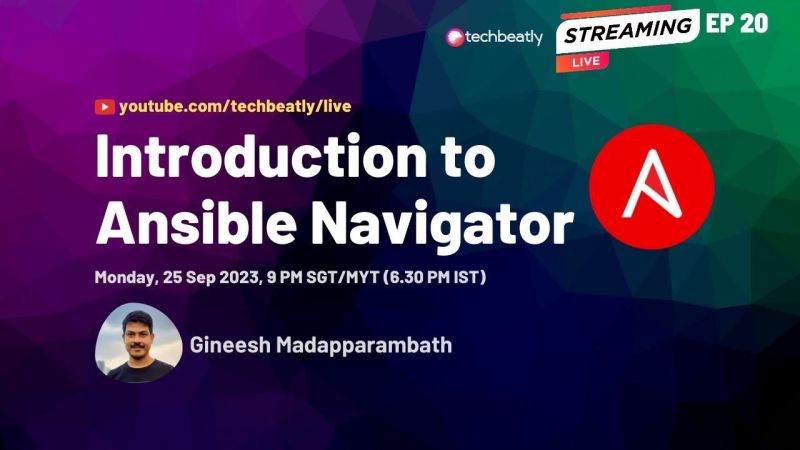 techbeatly
STREAMING
LIVE
EP 20

youtube.com/techbeatly/live

Introduction to Ansible Navigator

Monday, 25 Sep 2023, 9 PM SGT/MYT (6.30 PM IST)

Gineesh Madapparambath